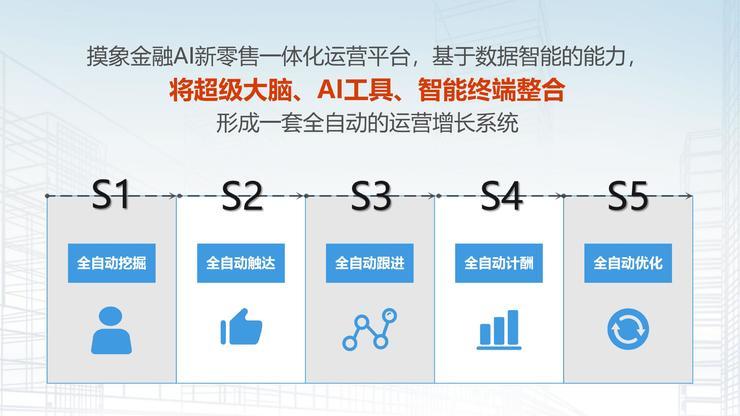 摸象金融AI新零售一体化运营平台，基于数据智能的能力，

将超级大脑、AI工具、智能终端整合

形成一套全自动的运营增长系统

S1

全自动挖掘

S2

全自动触达

S3

全自动跟进

S4

全自动计酬

S5

全自动优化